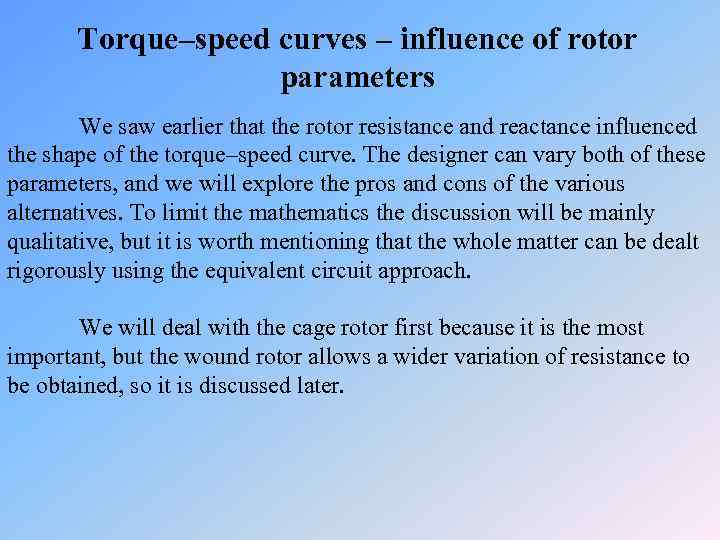 Torque–speed curves – influence of rotor parameters

We saw earlier that the rotor resistance and reactance influenced the shape of the torque–speed curve. The designer can vary both of these parameters, and we will explore the pros and cons of the various alternatives. To limit the mathematics the discussion will be mainly qualitative, but it is worth mentioning that the whole matter can be dealt rigorously using the equivalent circuit approach.

We will deal with the cage rotor first because it is the most important, but the wound rotor allows a wider variation of resistance to be obtained, so it is discussed later.